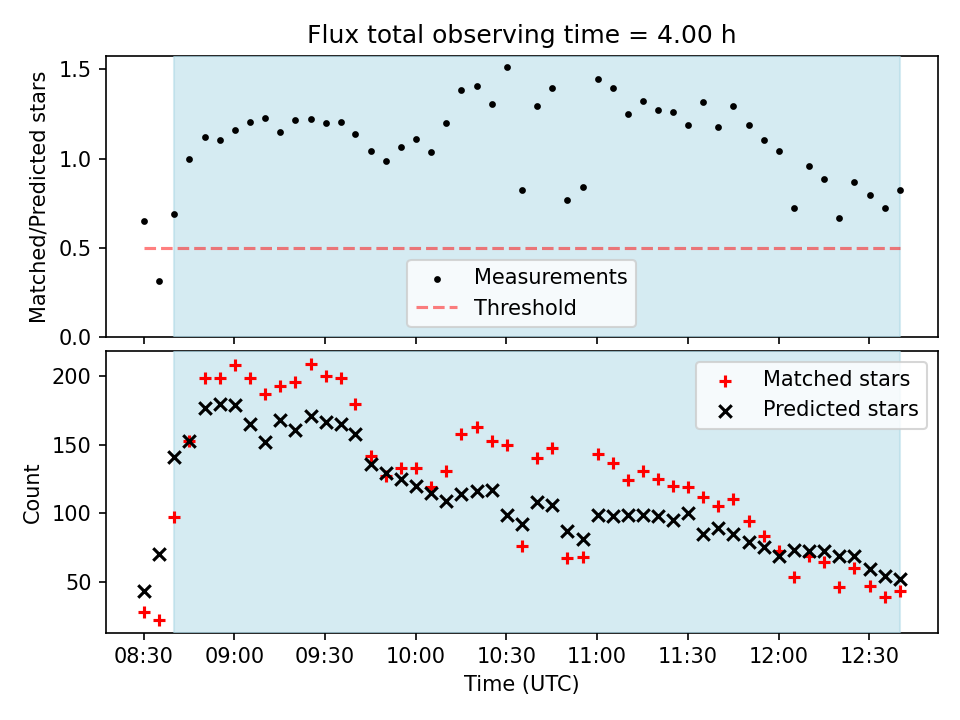 Flux total observing time = 4.00 h

Matched/Predicted stars

1.5
1.0
0.5
0.0

Measurements
Threshold

Count

200
150
100
50

Matched stars
Predicted stars

08:30 09:00 09:30 10:00 10:30 11:00 11:30 12:00 12:30
Time (UTC)